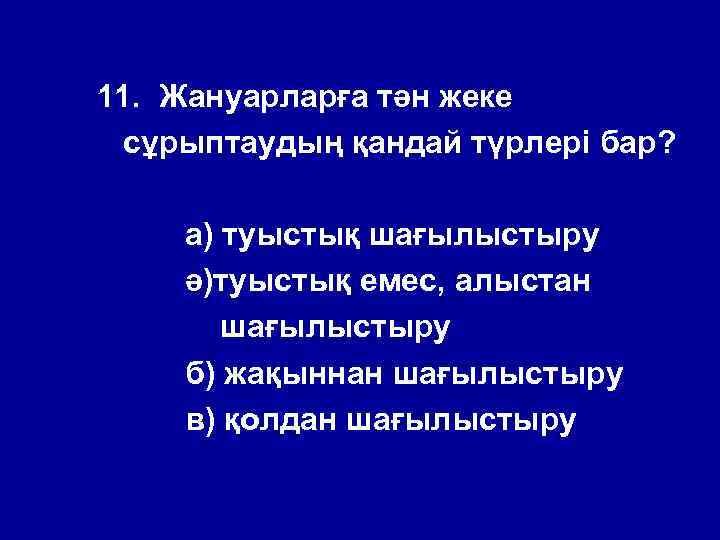 11. Жануарларға тән жеке сұрыптаудың қандай түрлері бар?

а) туыстық шағылыстыру
ә)туыстық емес, алыстан шағылыстыру
б) жақыннан шағылыстыру
в) қолдан шағылыстыру